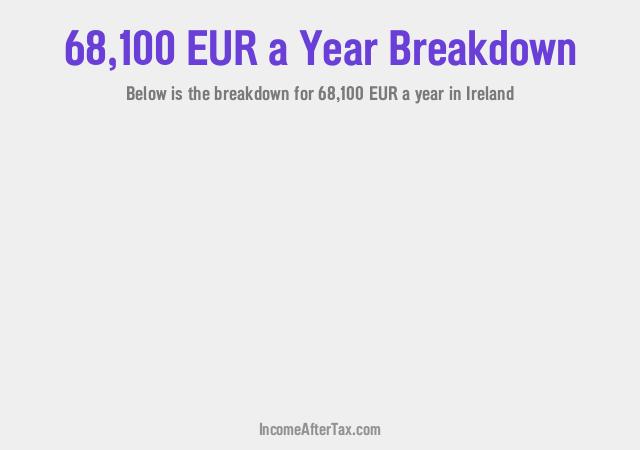 68,100 EUR a Year Breakdown

Below is the breakdown for 68,100 EUR a year in Ireland

IncomeAfterTax.com